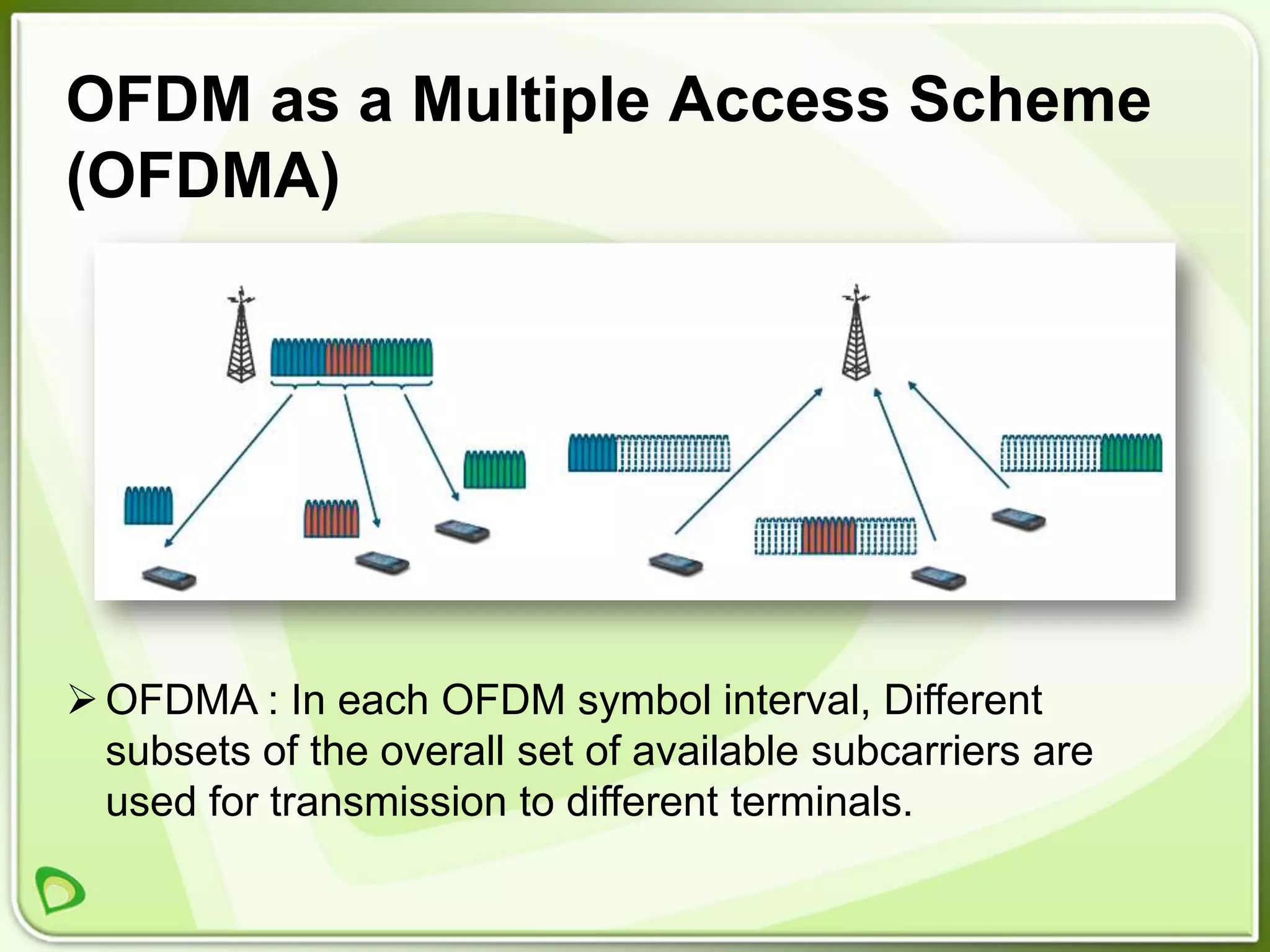 OFDM as a Multiple Access Scheme (OFDMA)

➢ OFDMA : In each OFDM symbol interval, Different subsets of the overall set of available subcarriers are used for transmission to different terminals.